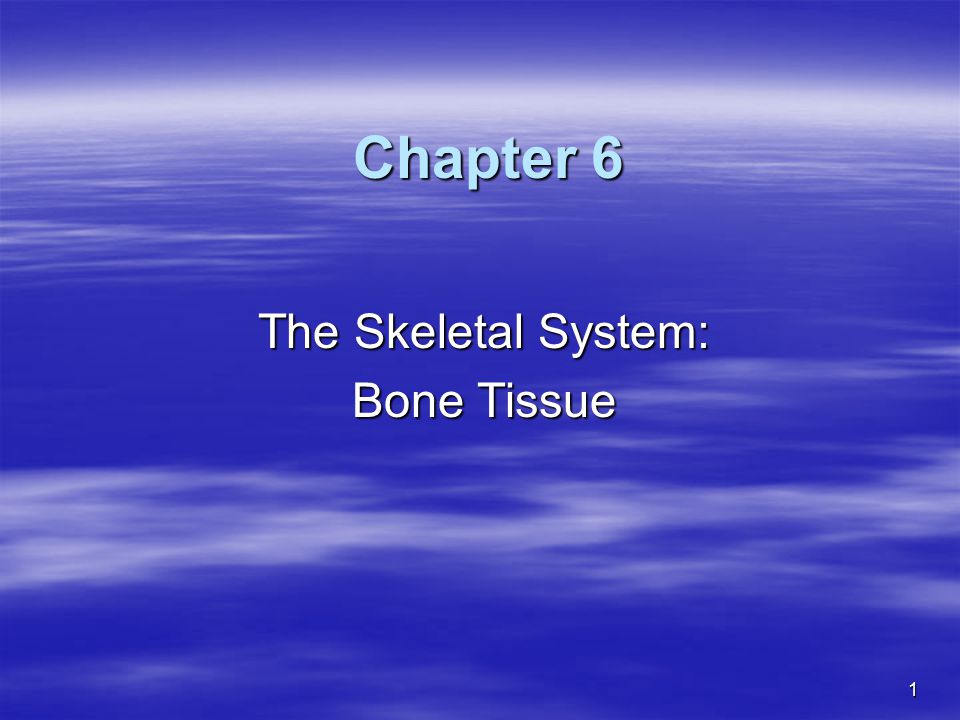 Chapter 6

The Skeletal System:
Bone Tissue

1